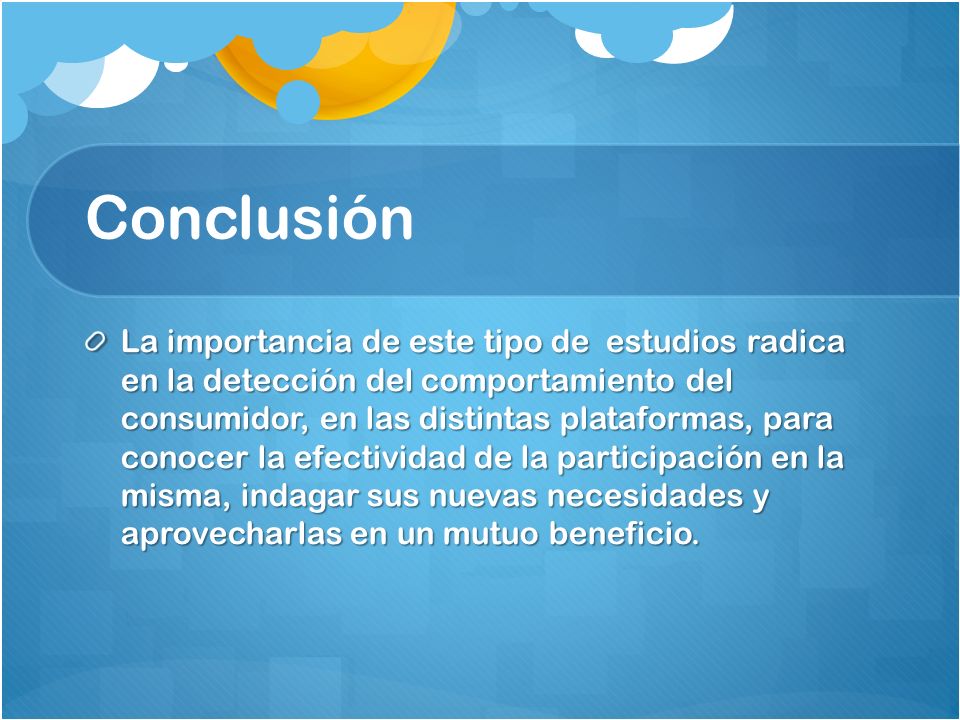 Conclusión

La importancia de este tipo de estudios radica en la detección del comportamiento del consumidor, en las distintas plataformas, para conocer la efectividad de la participación en la misma, indagar sus nuevas necesidades y aprovecharlas en un mutuo beneficio.